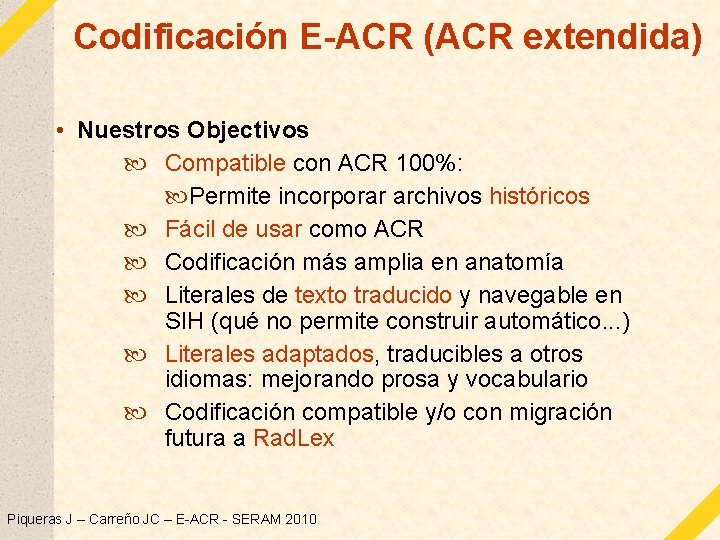 Codificación E-ACR (ACR extendida)

• Nuestros Objectivos

Compatible con ACR 100%:

Permite incorporar archivos históricos

Fácil de usar como ACR

Codificación más amplia en anatomía

Literales de texto traducido y navegable en SIH (qué no permite construir automático...)

Literales adaptados, traducibles a otros idiomas: mejorando prosa y vocabulario

Codificación compatible y/o con migración futura a RadLex

Piqueras J – Carreño JC – E-ACR - SERAM 2010